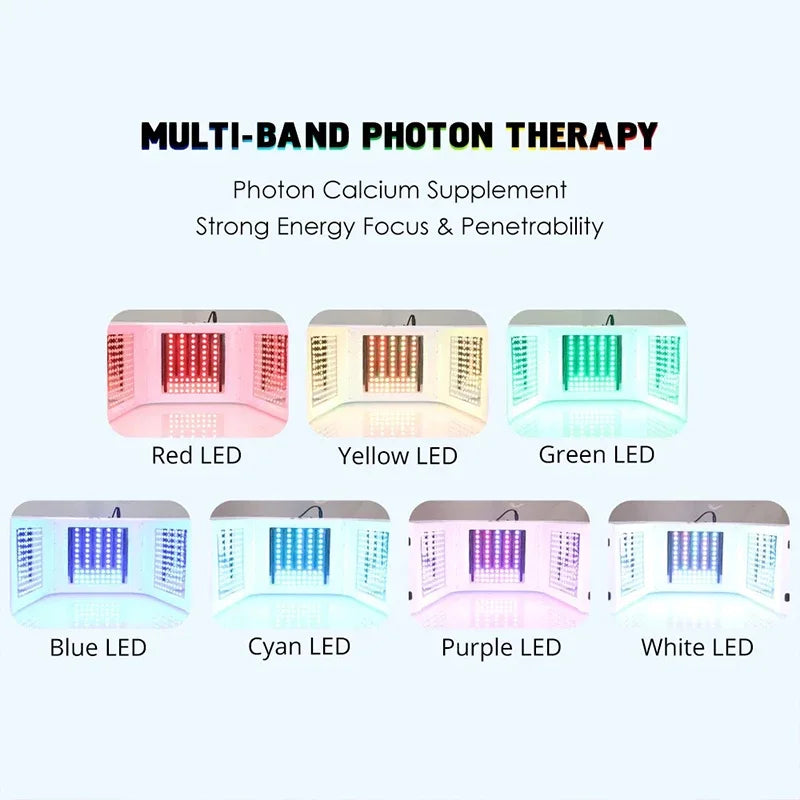 MULTI-BAND PHOTON THERAPY

Photon Calcium Supplement
Strong Energy Focus & Penetrability

Red LED

Yellow LED

Green LED

Blue LED

Cyan LED

Purple LED

White LED